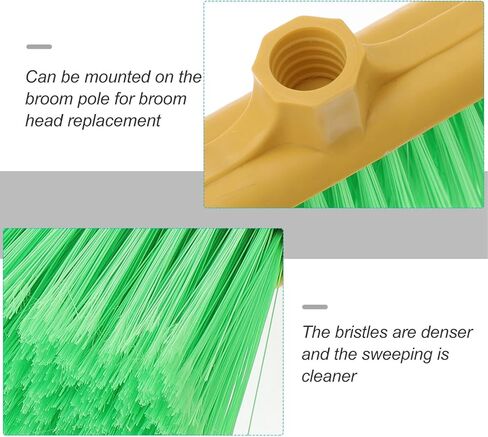 Can be mounted on the broom pole for broom head replacement

The bristles are denser and the sweeping is cleaner